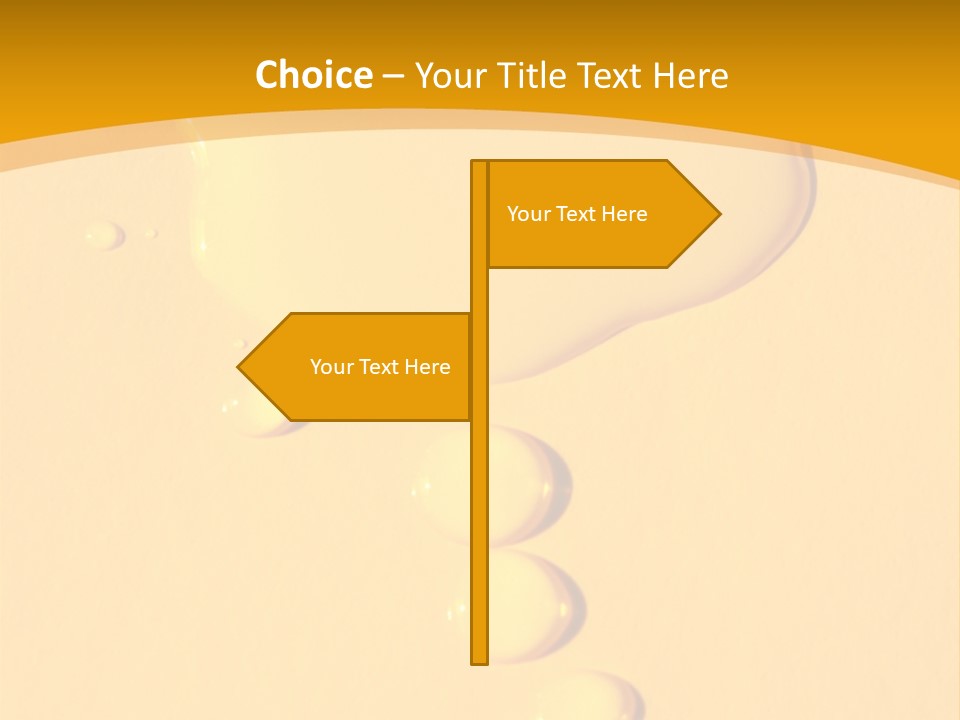 Choice – Your Title Text Here

Your Text Here

Your Text Here